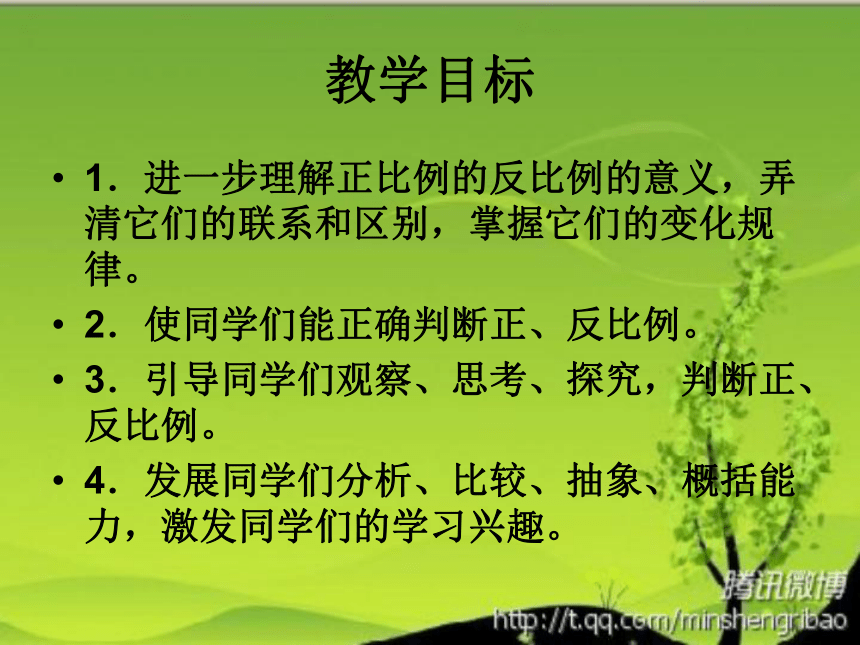 教学目标

• 1．进一步理解正比例的反比例的意义，弄清它们的联系和区别，掌握它们的变化规律。

• 2．使同学们能正确判断正、反比例。

• 3．引导同学们观察、思考、探究，判断正、反比例。

• 4．发展同学们分析、比较、抽象、概括能力，激发同学们的学习兴趣。

腾讯微博
http://t.qq.com/minshengribao